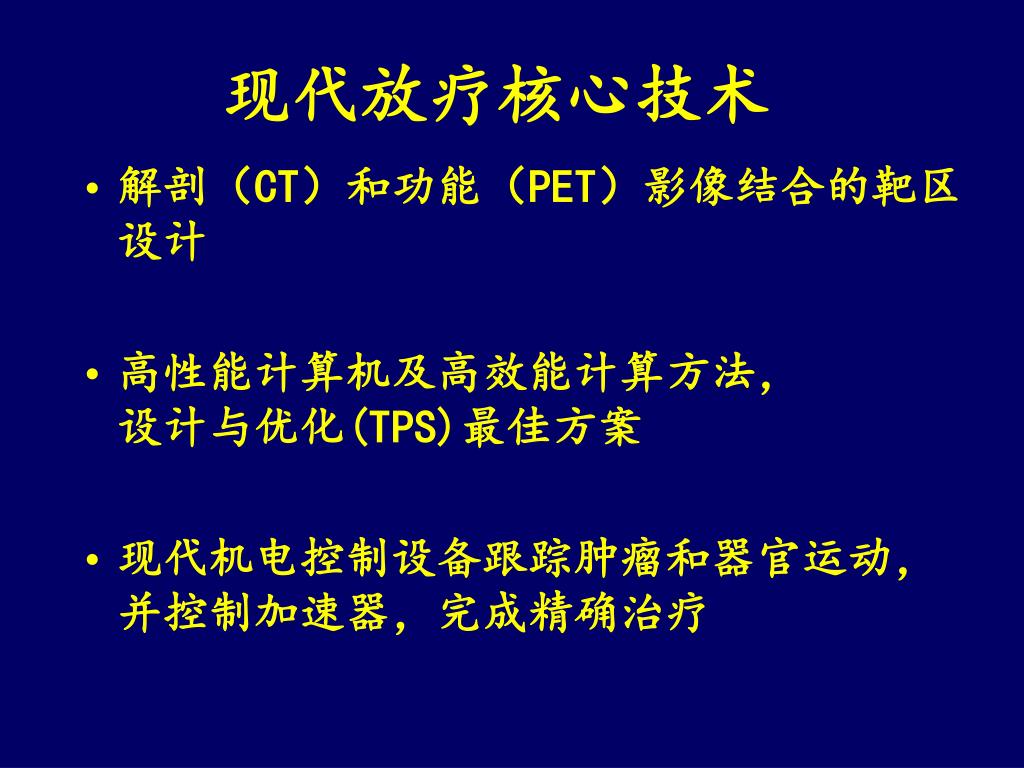 现代放疗核心技术

• 解剖（CT）和功能（PET）影像结合的靶区设计

• 高性能计算机及高效能计算方法，设计与优化(TPS)最佳方案

• 现代机电控制设备跟踪肿瘤和器官运动，并控制加速器，完成精确治疗